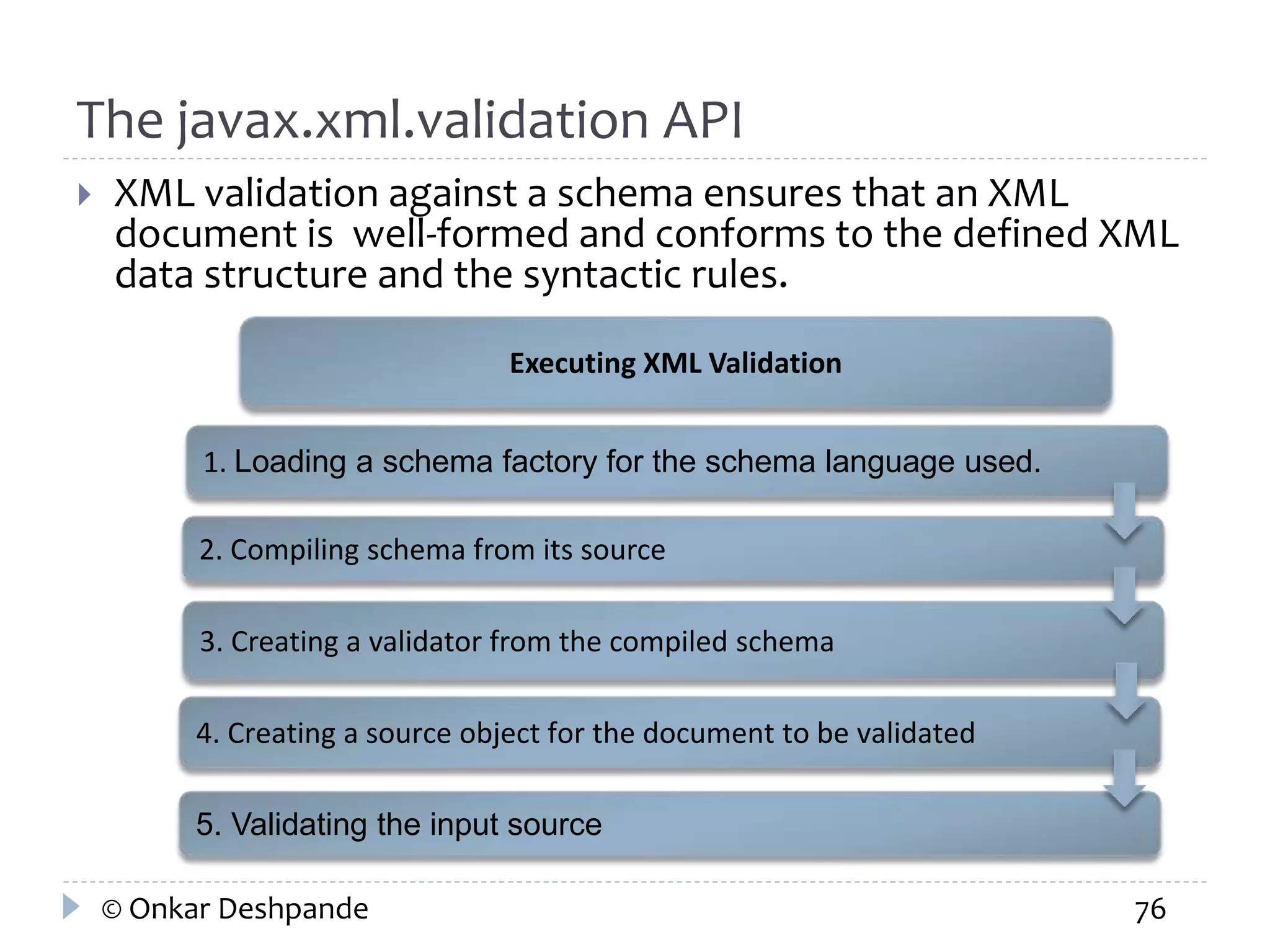 The javax.xml.validation API

XML validation against a schema ensures that an XML document is well-formed and conforms to the defined XML data structure and the syntactic rules.

Executing XML Validation

1. Loading a schema factory for the schema language used.

2. Compiling schema from its source

3. Creating a validator from the compiled schema

4. Creating a source object for the document to be validated

5. Validating the input source

© Onkar Deshpande

76